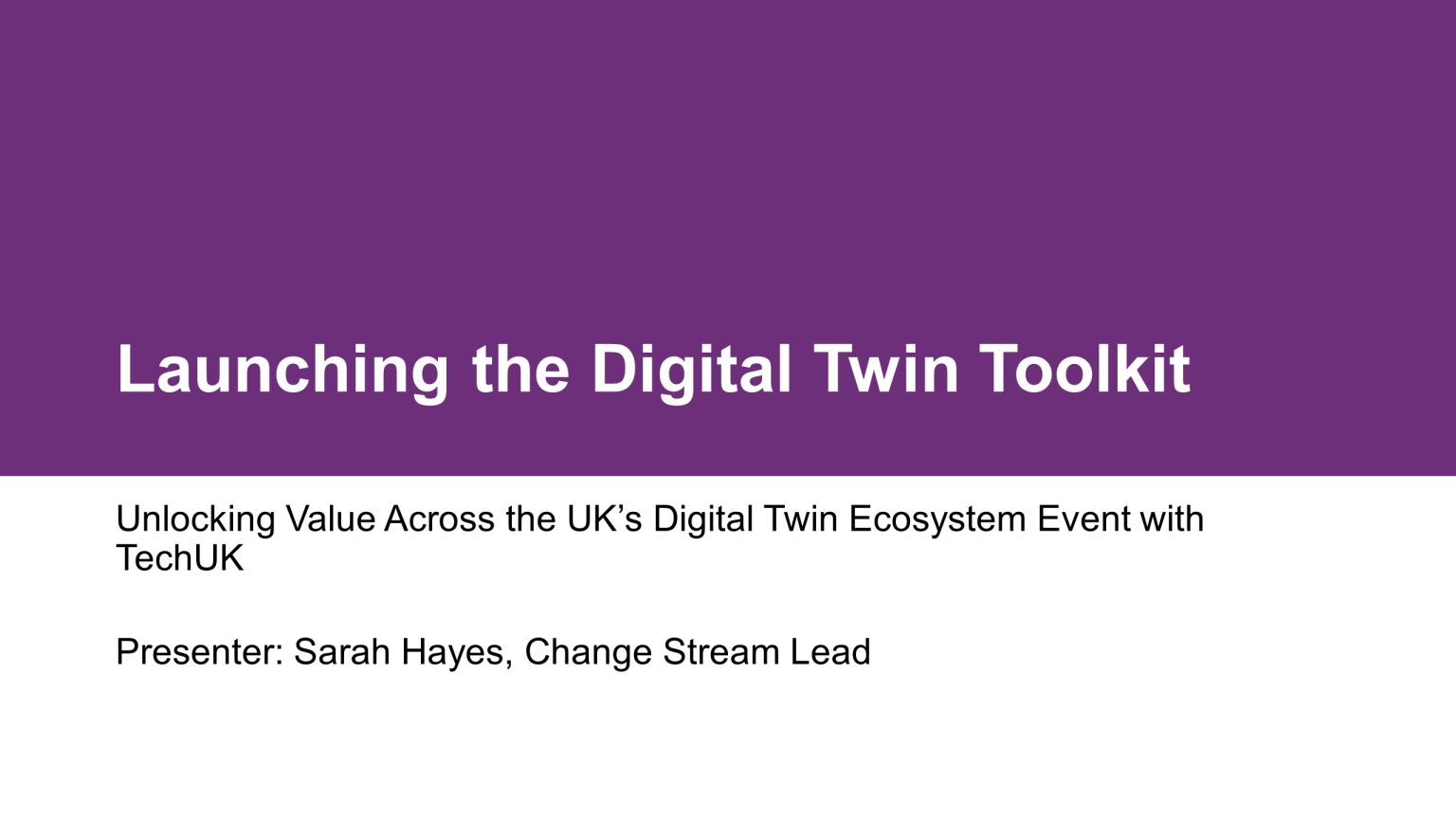 Launching the Digital Twin Toolkit

Unlocking Value Across the UK’s Digital Twin Ecosystem Event with TechUK

Presenter: Sarah Hayes, Change Stream Lead